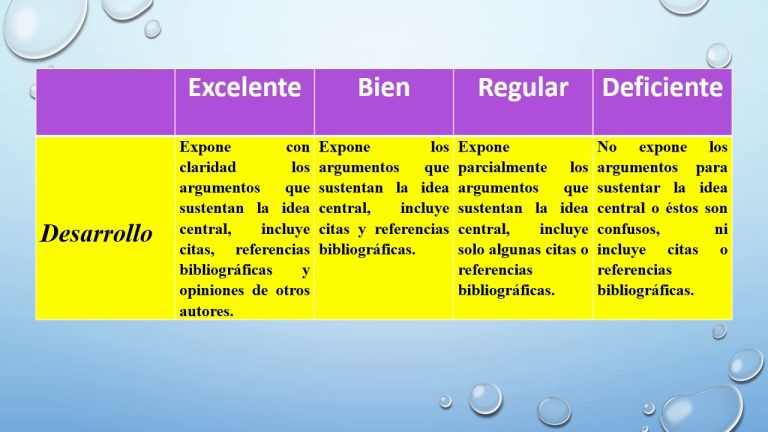 | | Excelente | Bien | Regular | Deficiente |
|---|---|---|---|---|
| Desarrollo | Expone con claridad los argumentos que sustentan la idea central, incluye citas, referencias bibliográficas y opiniones de otros autores. | Expone los argumentos que sustentan la idea central, incluye citas y referencias bibliográficas. | Expone parcialmente los argumentos que sustentan la idea central, incluye solo algunas citas o referencias bibliográficas. | No expone los argumentos para sustentar la idea central o éstos son confusos, ni incluye citas o referencias bibliográficas. |